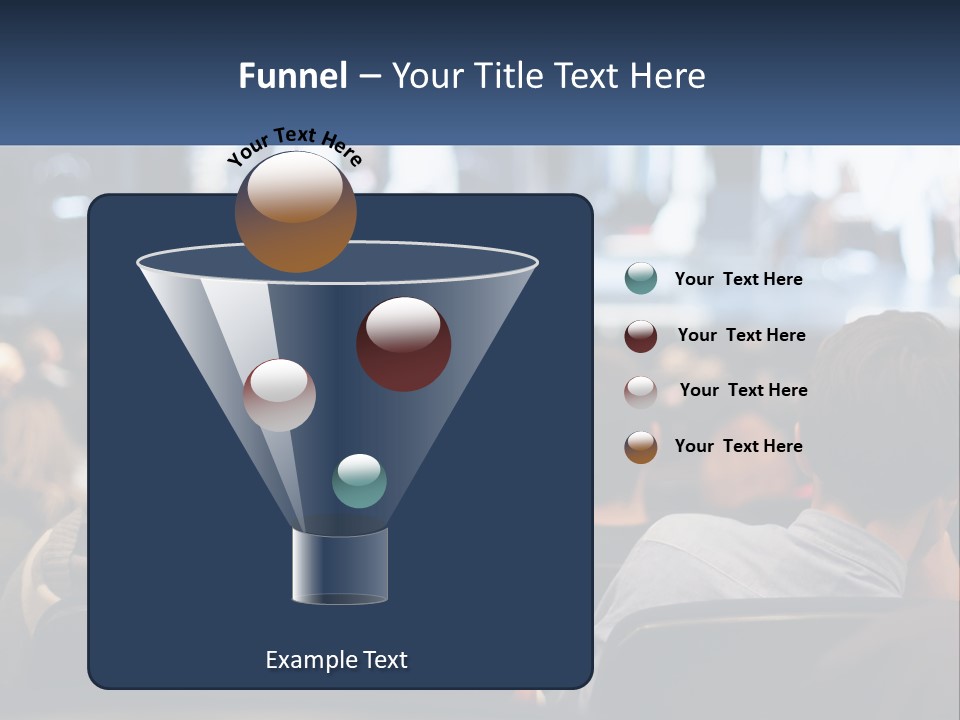 Funnel – Your Title Text Here

Your Text Here

Example Text

Your Text Here

Your Text Here

Your Text Here

Your Text Here